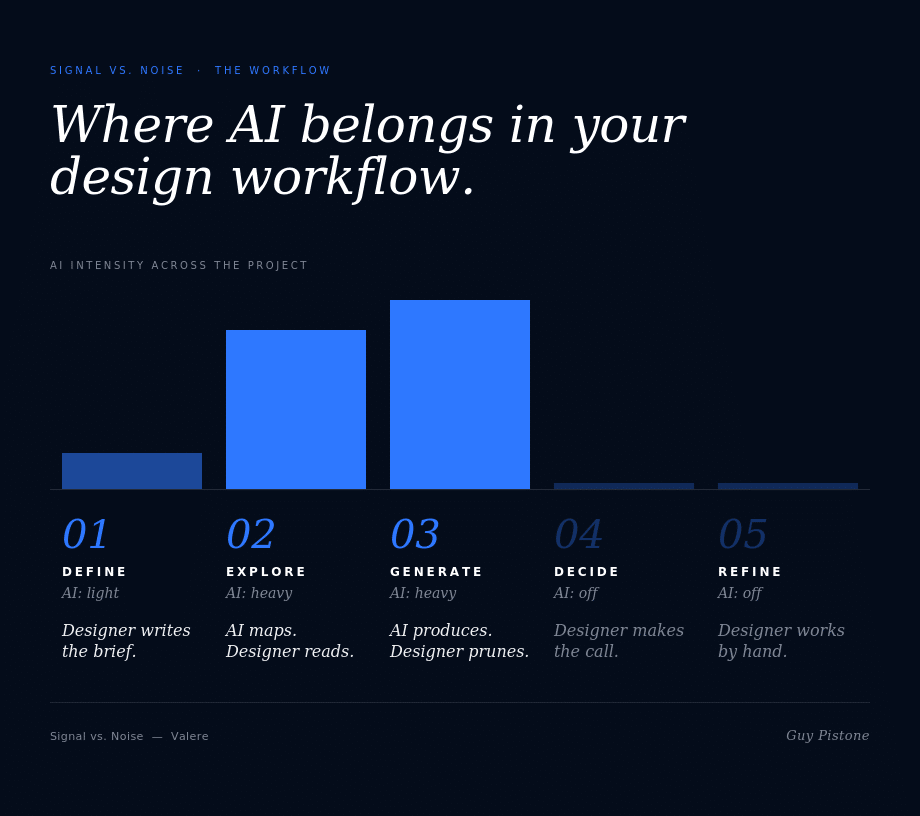 SIGNAL VS. NOISE · THE WORKFLOW

Where AI belongs in your design workflow.

AI INTENSITY ACROSS THE PROJECT

01
DEFINE
AI: light
Designer writes the brief.

02
EXPLORE
AI: heavy
AI maps. Designer reads.

03
GENERATE
AI: heavy
AI produces. Designer prunes.

04
DECIDE
AI: off
Designer makes the call.

05
REFINE
AI: off
Designer works by hand.

Signal vs. Noise — Valere

Guy Pistone